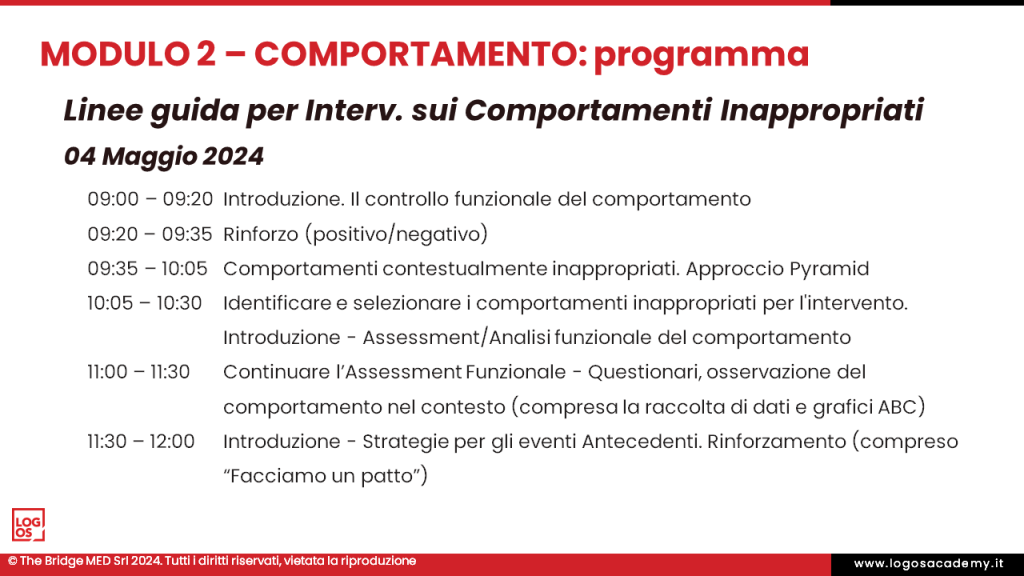 MODULO 2 – COMPORTAMENTO: programma

Linee guida per Interv. sui Comportamenti Inappropriati

04 Maggio 2024

09:00 – 09:20 Introduzione. Il controllo funzionale del comportamento

09:20 – 09:35 Rinforzo (positivo/negativo)

09:35 – 10:05 Comportamenti contestualmente inappropriati. Approccio Pyramid

10:05 – 10:30 Identificare e selezionare i comportamenti inappropriati per l'intervento. Introduzione - Assessment/Analisi funzionale del comportamento

11:00 – 11:30 Continuare l'Assessment Funzionale - Questionari, osservazione del comportamento nel contesto (compresa la raccolta di dati e grafici ABC)

11:30 – 12:00 Introduzione - Strategie per gli eventi Antecedenti. Rinforzamento (compreso "Facciamo un patto")

LOG OS

© The Bridge MED Srl 2024. Tutti i diritti riservati, vietata la riproduzione

www.logosacademy.it